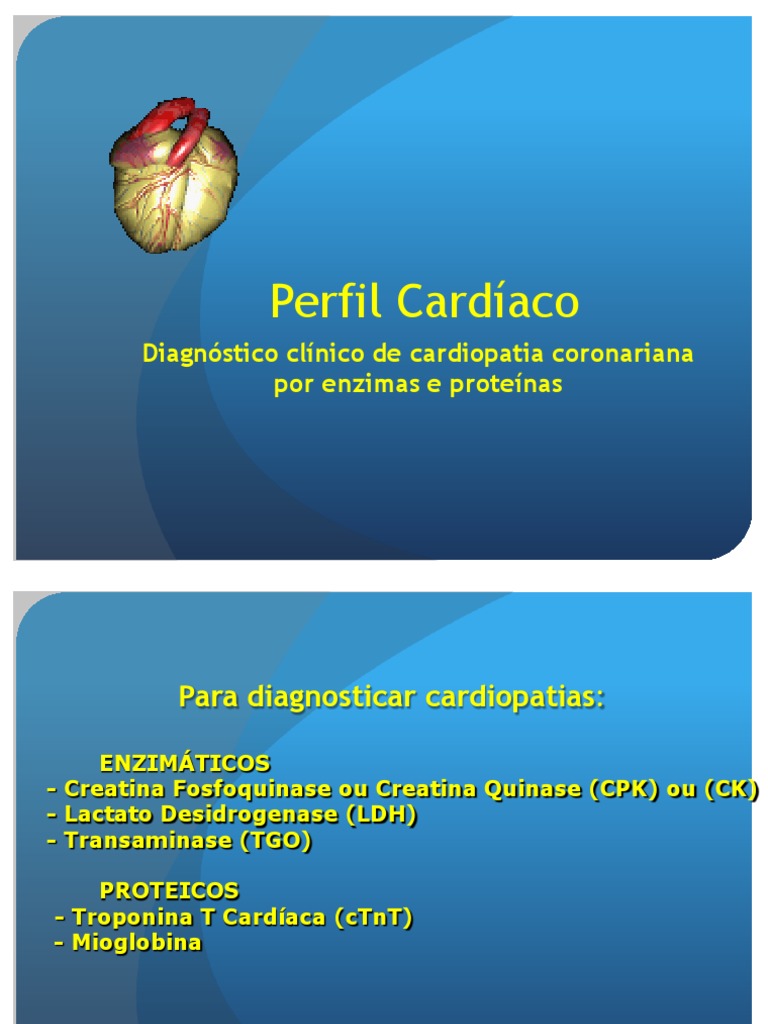 Perfil Cardíaco

Diagnóstico clínico de cardiopatia coronariana por enzimas e proteínas

Para diagnosticar cardiopatias:

ENZIMÁTICOS
- Creatina Fosfoquinase ou Creatina Quinase (CPK) ou (CK)
- Lactato Desidrogenase (LDH)
- Transaminase (TGO)

PROTEICOS
- Troponina T Cardíaca (cTnT)
- Mioglobina